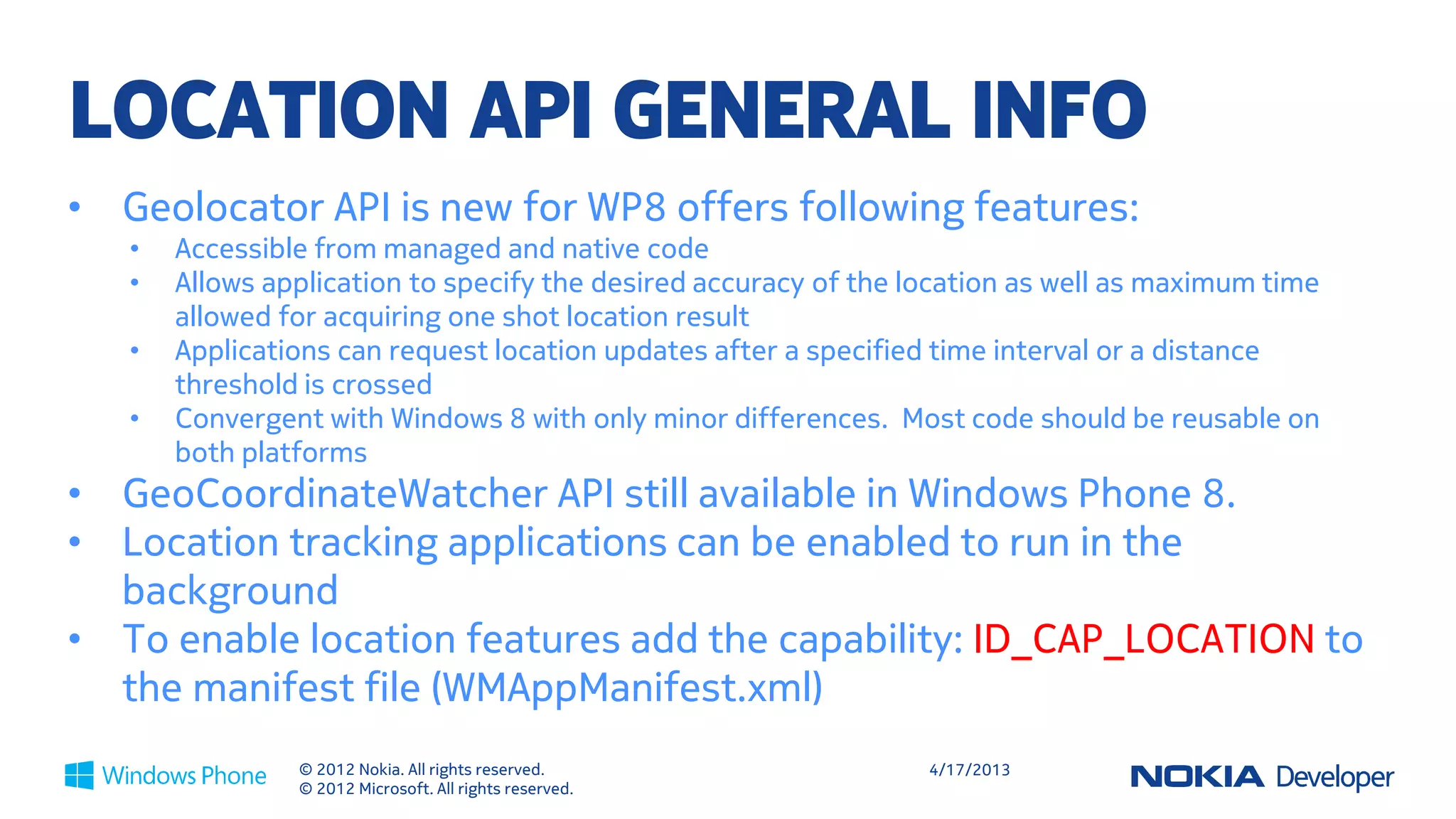 LOCATION API GENERAL INFO

• Geolocator API is new for WP8 offers following features:
  • Accessible from managed and native code
  • Allows application to specify the desired accuracy of the location as well as maximum time allowed for acquiring one shot location result
  • Applications can request location updates after a specified time interval or a distance threshold is crossed
  • Convergent with Windows 8 with only minor differences. Most code should be reusable on both platforms
• GeoCoordinateWatcher API still available in Windows Phone 8.
• Location tracking applications can be enabled to run in the background
• To enable location features add the capability: ID_CAP_LOCATION to the manifest file (WMAppManifest.xml)

Windows Phone

© 2012 Nokia. All rights reserved.
© 2012 Microsoft. All rights reserved.

4/17/2013

NOKIA Developer